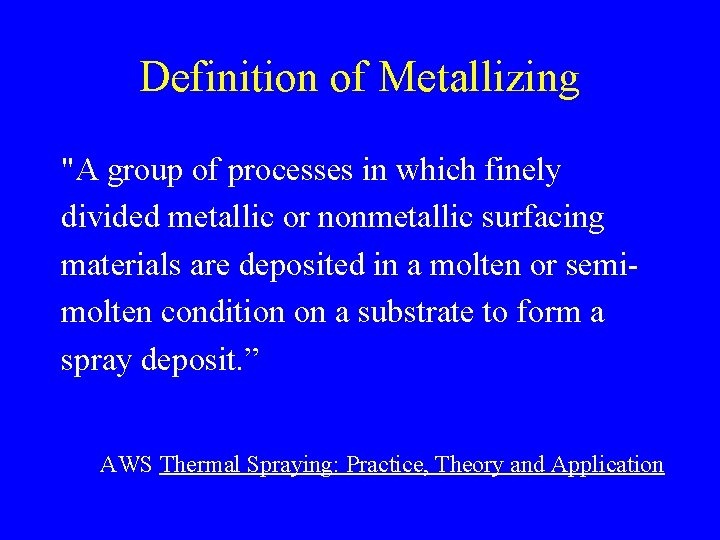 Definition of Metallizing

"A group of processes in which finely divided metallic or nonmetallic surfacing materials are deposited in a molten or semi-molten condition on a substrate to form a spray deposit.”

AWS Thermal Spraying: Practice, Theory and Application